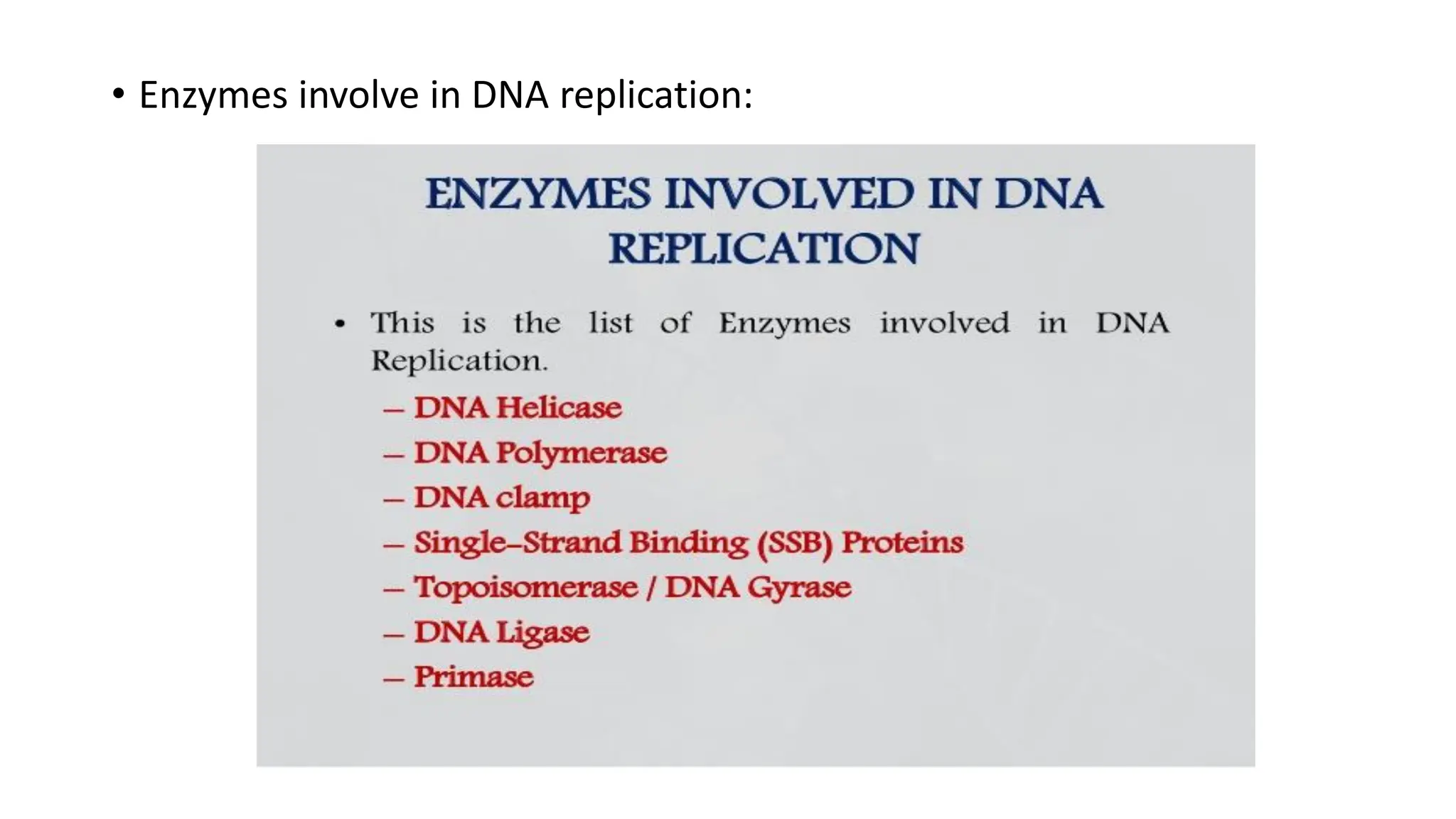 • Enzymes involve in DNA replication:

ENZYMES INVOLVED IN DNA REPLICATION

• This is the list of Enzymes involved in DNA Replication.
– DNA Helicase
– DNA Polymerase
– DNA clamp
– Single–Strand Binding (SSB) Proteins
– Topoisomerase / DNA Gyrase
– DNA Ligase
– Primase